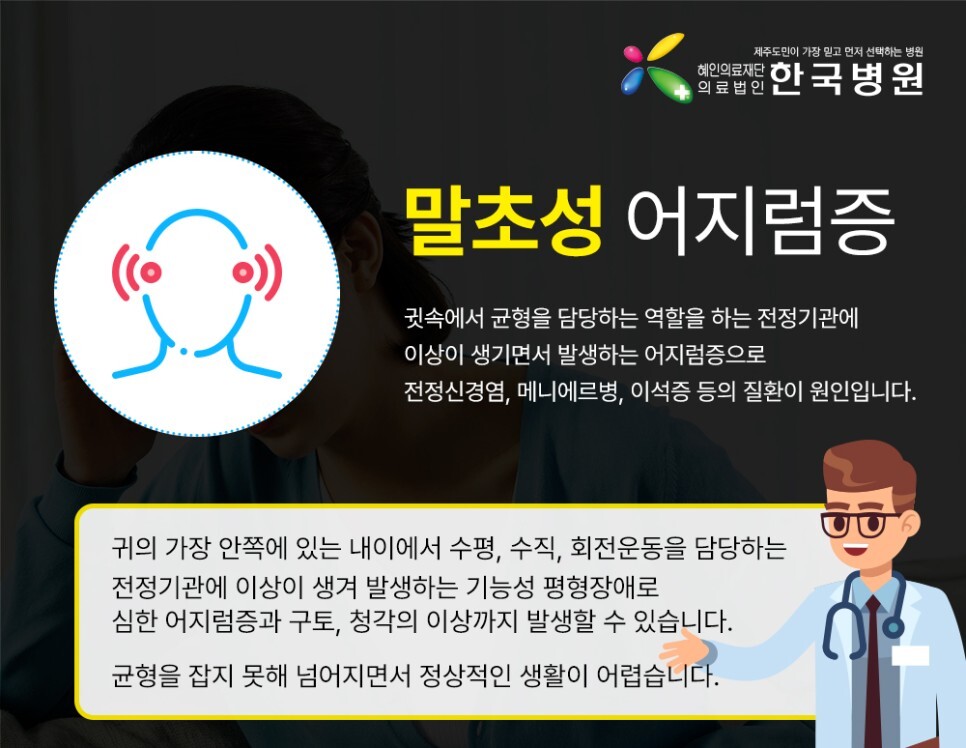 제주도민이 가장 믿고 먼저 선택하는 병원
혜인의료재단
의료법인 한국병원

말초성 어지럼증

귓속에서 균형을 담당하는 역할을 하는 전정기관에 이상이 생기면서 발생하는 어지럼증으로 전정신경염, 메니에르병, 이석증 등의 질환이 원인입니다.

귀의 가장 안쪽에 있는 내이에서 수평, 수직, 회전운동을 담당하는 전정기관에 이상이 생겨 발생하는 기능성 평형장애로 심한 어지럼증과 구토, 청각의 이상까지 발생할 수 있습니다.

균형을 잡지 못해 넘어지면서 정상적인 생활이 어렵습니다.